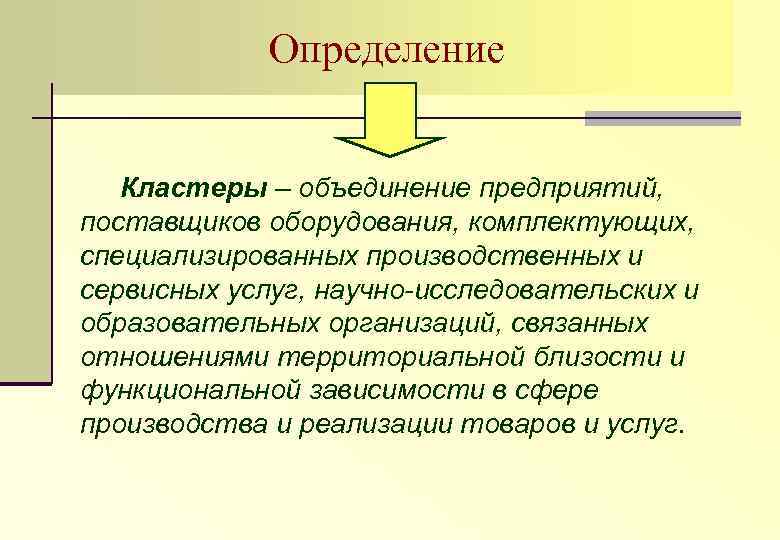 Определение

Кластеры – объединение предприятий, поставщиков оборудования, комплектующих, специализированных производственных и сервисных услуг, научно-исследовательских и образовательных организаций, связанных отношениями территориальной близости и функциональной зависимости в сфере производства и реализации товаров и услуг.